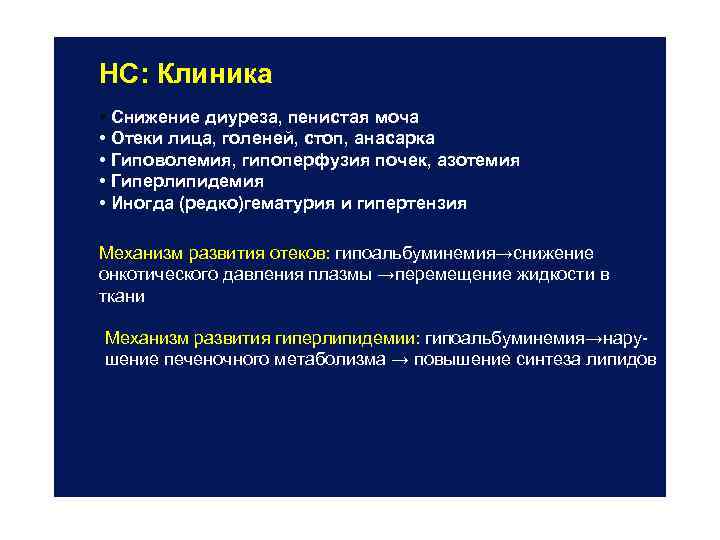 НС: Клиника

• Снижение диуреза, пенистая моча
• Отеки лица, голеней, стоп, анасарка
• Гиповолемия, гипоперфузия почек, азотемия
• Гиперлипидемия
• Иногда (редко)гематурия и гипертензия

Механизм развития отеков: гипоальбуминемия→снижение онкотического давления плазмы →перемещение жидкости в ткани

Механизм развития гиперлипидемии: гипоальбуминемия→нарушение печеночного метаболизма → повышение синтеза липидов